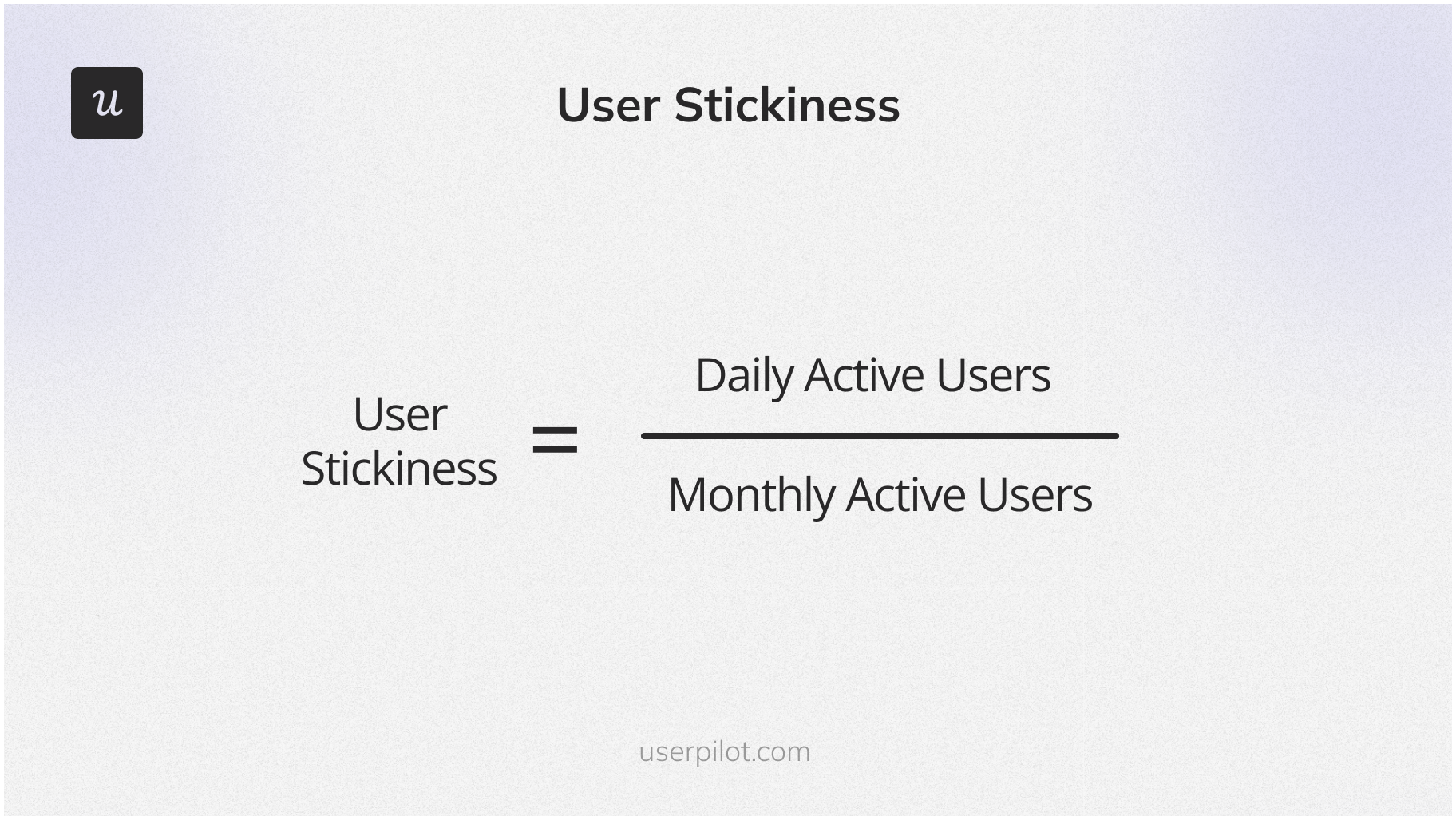 u

User Stickiness

$\text{User Stickiness} = \frac{\text{Daily Active Users}}{\text{Monthly Active Users}}$

userpilot.com